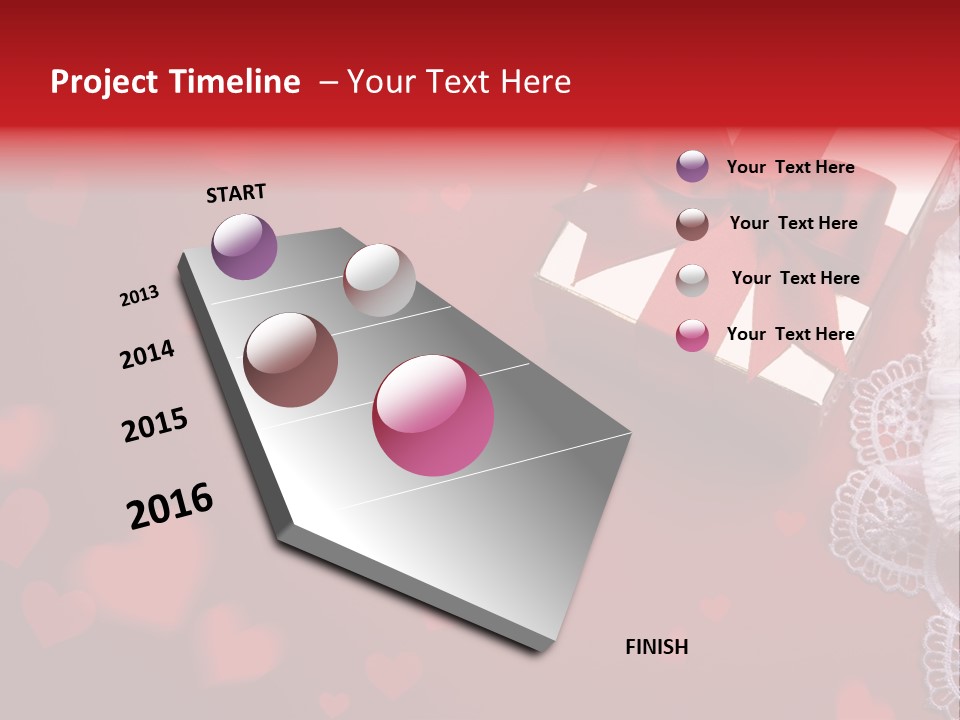 Project Timeline – Your Text Here

START

2013

2014

2015

2016

FINISH

Your Text Here

Your Text Here

Your Text Here

Your Text Here